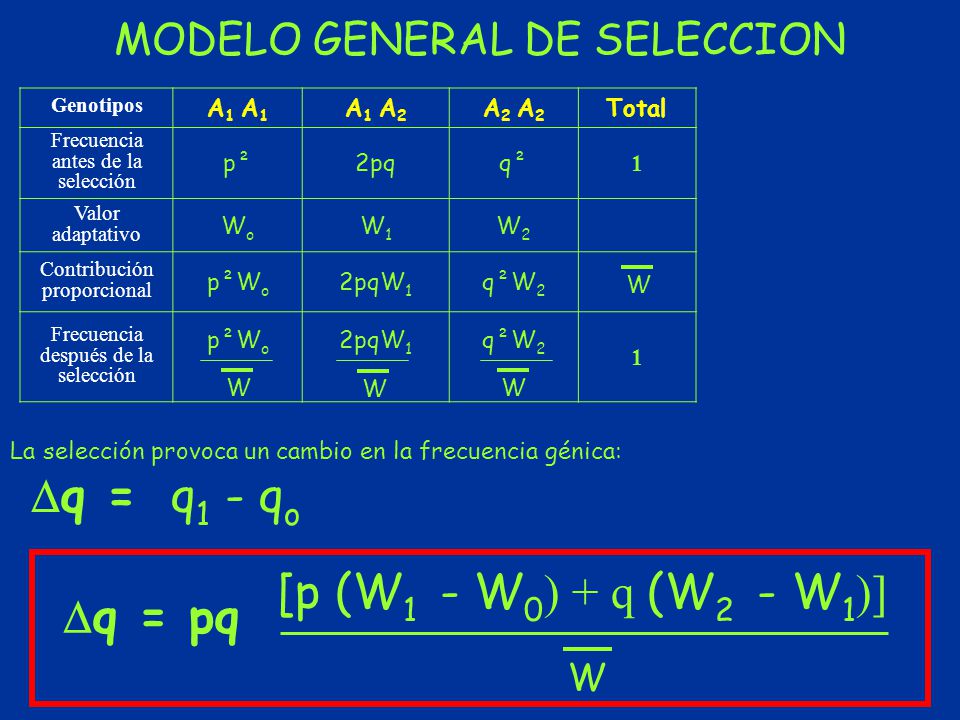 MODELO GENERAL DE SELECCION

| Genotipos | $A_1 A_1$ | $A_1 A_2$ | $A_2 A_2$ | Total |
|---|---|---|---|---|
| Frecuencia antes de la selección | $p^2$ | $2pq$ | $q^2$ | 1 |
| Valor adaptativo | $W_o$ | $W_1$ | $W_2$ | |
| Contribución proporcional | $p^2 W_o$ | $2pqW_1$ | $q^2 W_2$ | $\overline{W}$ |
| Frecuencia después de la selección | $\frac{p^2 W_o}{\overline{W}}$ | $\frac{2pqW_1}{\overline{W}}$ | $\frac{q^2 W_2}{\overline{W}}$ | 1 |

La selección provoca un cambio en la frecuencia génica:

$\Delta q = q_1 - q_o$

$\Delta q = pq \frac{[p (W_1 - W_0) + q (W_2 - W_1)]}{\overline{W}}$